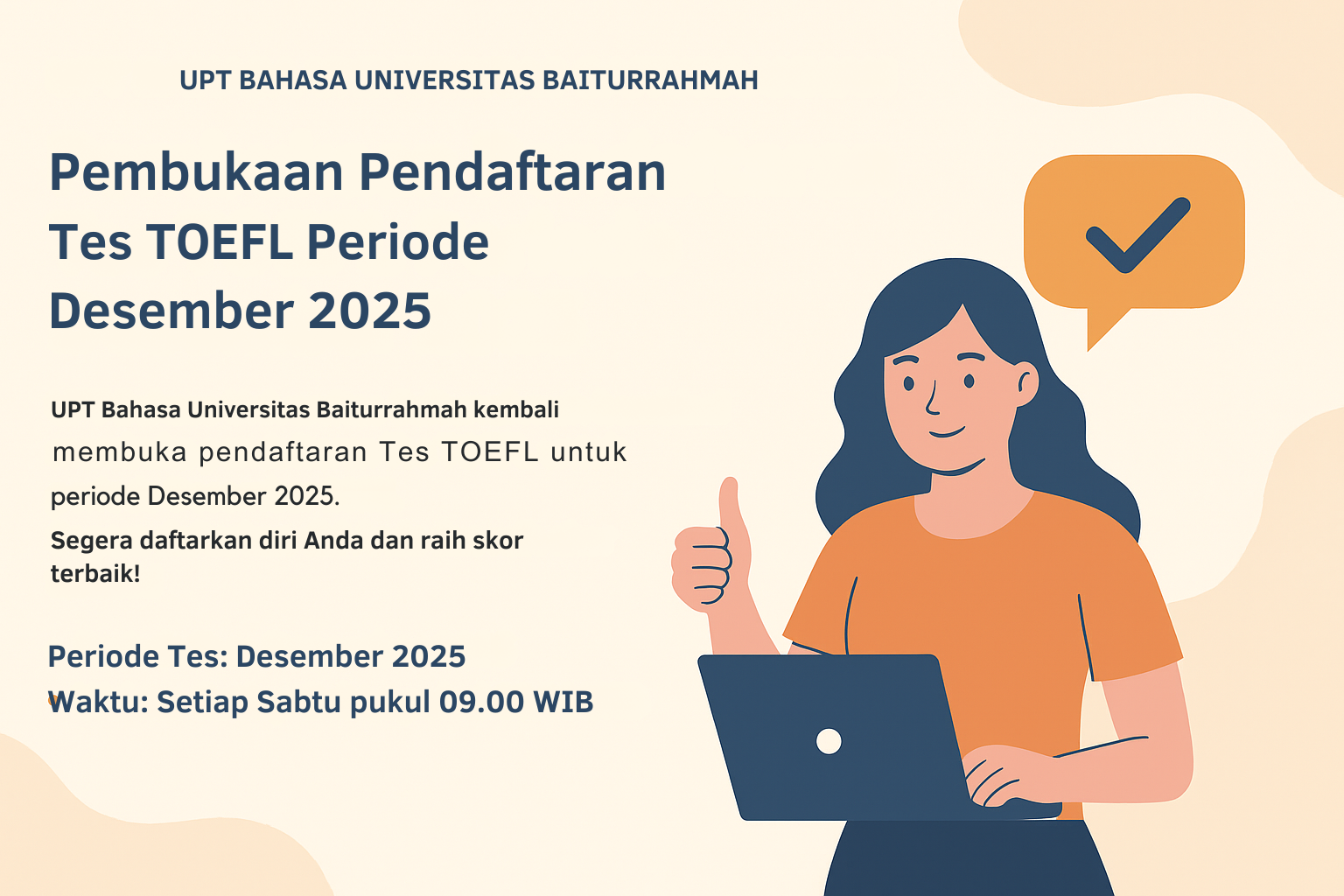 UPT BAHASA UNIVERSITAS BAITURRAHMAH

Pembukaan Pendaftaran Tes TOEFL Periode Desember 2025

UPT Bahasa Universitas Baiturrahmah kembali membuka pendaftaran Tes TOEFL untuk periode Desember 2025.

Segera daftarkan diri Anda dan raih skor terbaik!

Periode Tes: Desember 2025
Waktu: Setiap Sabtu pukul 09.00 WIB